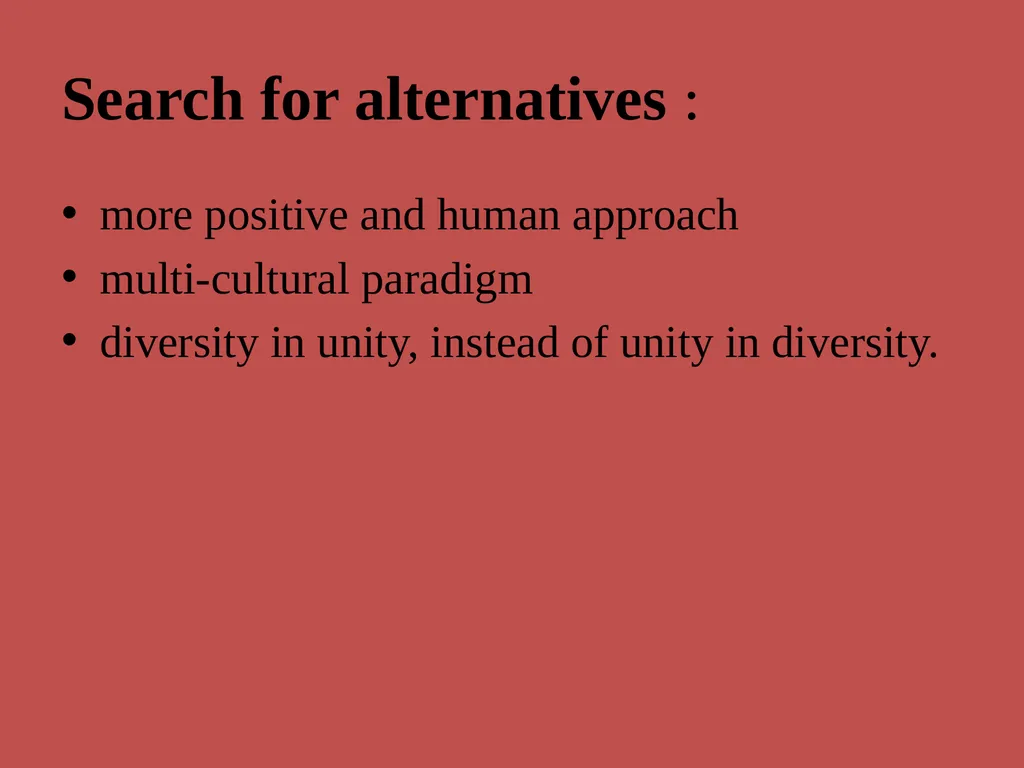 Search for alternatives :

• more positive and human approach
• multi-cultural paradigm
• diversity in unity, instead of unity in diversity.